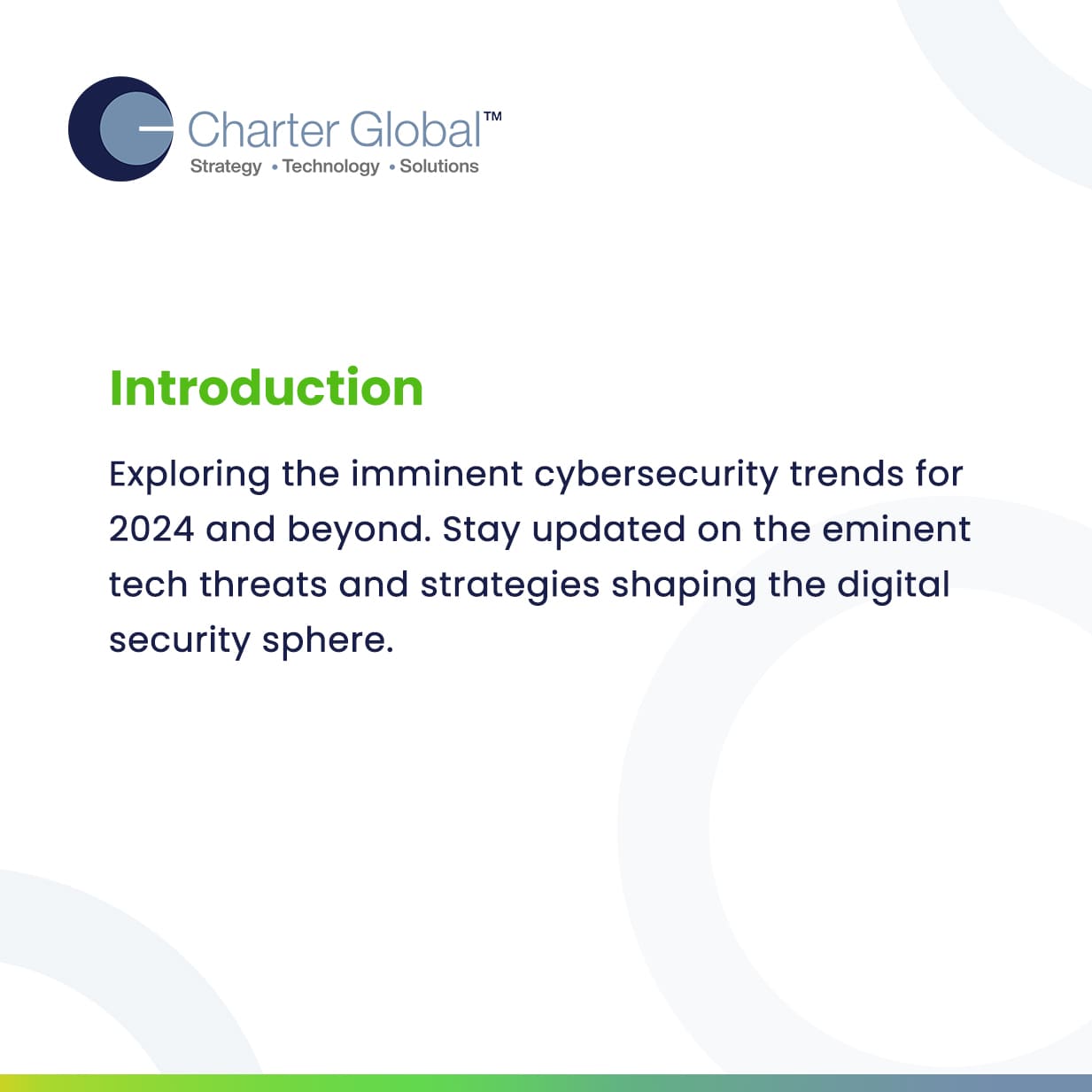 Charter Global™
Strategy • Technology • Solutions

Introduction

Exploring the imminent cybersecurity trends for 2024 and beyond. Stay updated on the eminent tech threats and strategies shaping the digital security sphere.